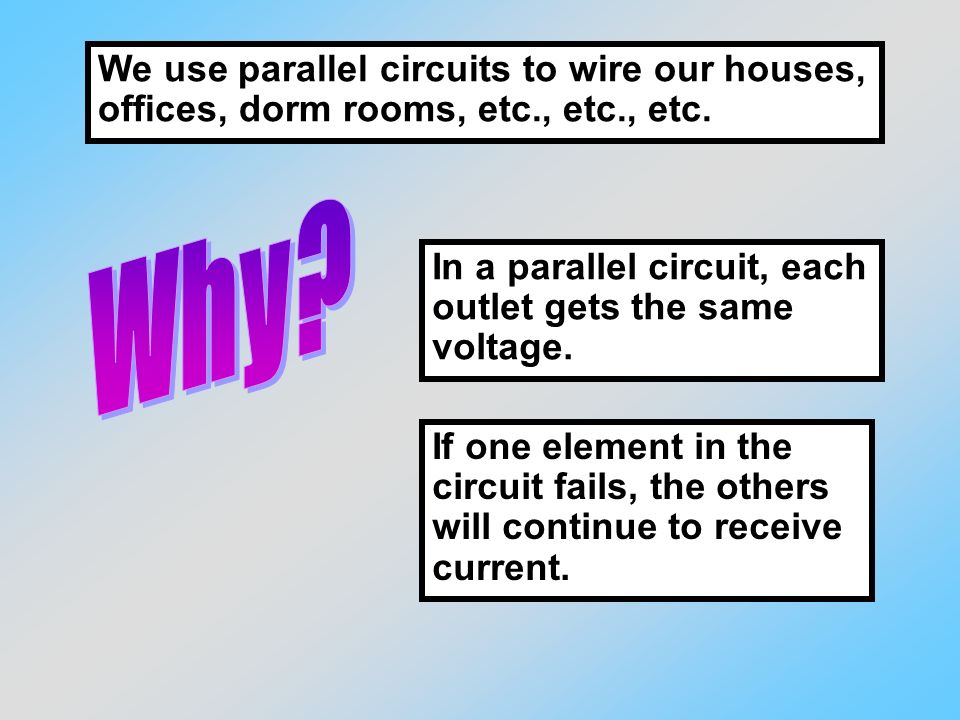 We use parallel circuits to wire our houses, offices, dorm rooms, etc., etc., etc.

Why?

In a parallel circuit, each outlet gets the same voltage.

If one element in the circuit fails, the others will continue to receive current.